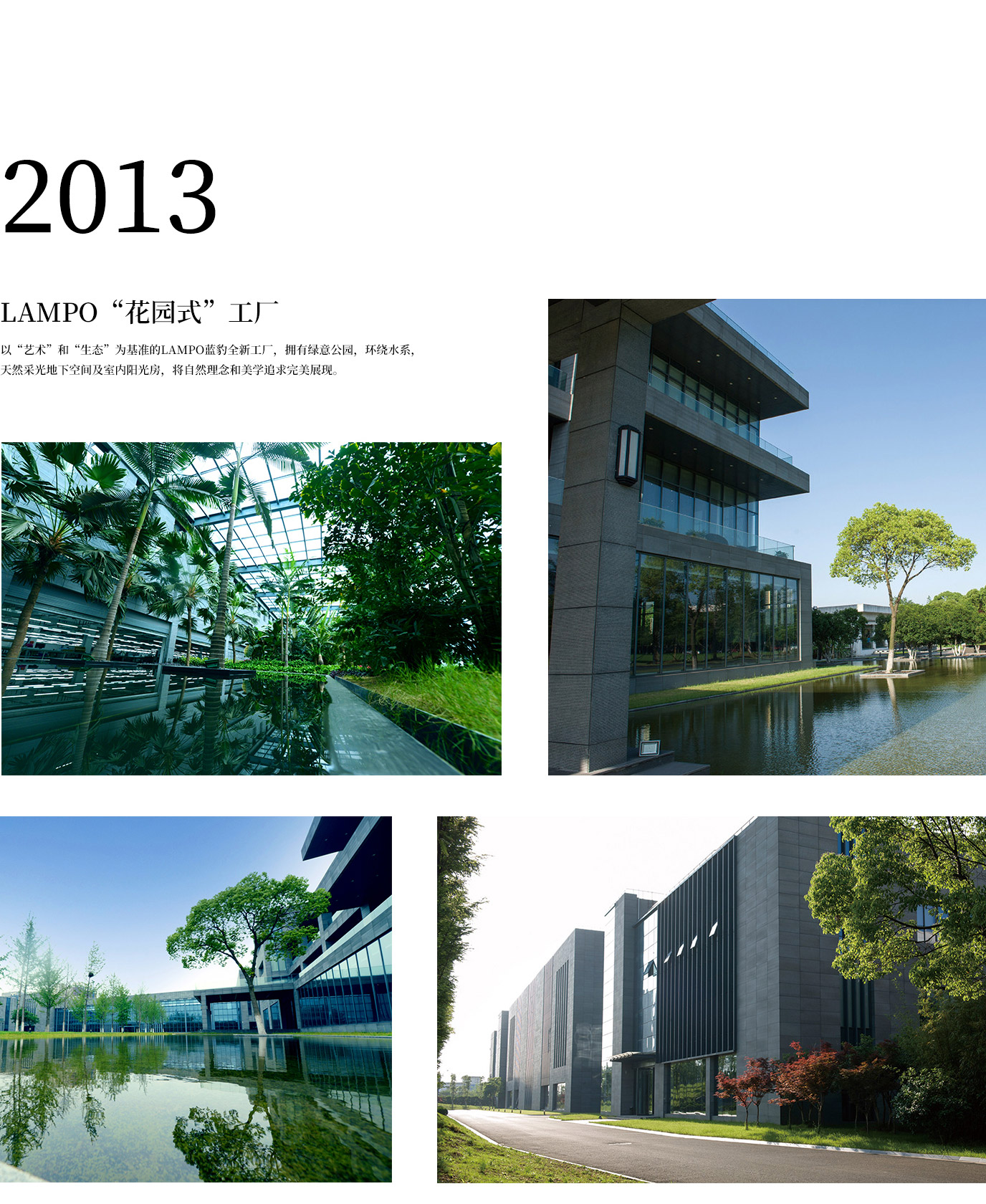 2013

LAMPO“花园式”工厂

以“艺术”和“生态”为基准的LAMPO蓝豹全新工厂，拥有绿意公园，环绕水系，天然采光地下空间及室内阳光房，将自然理念和美学追求完美展现。